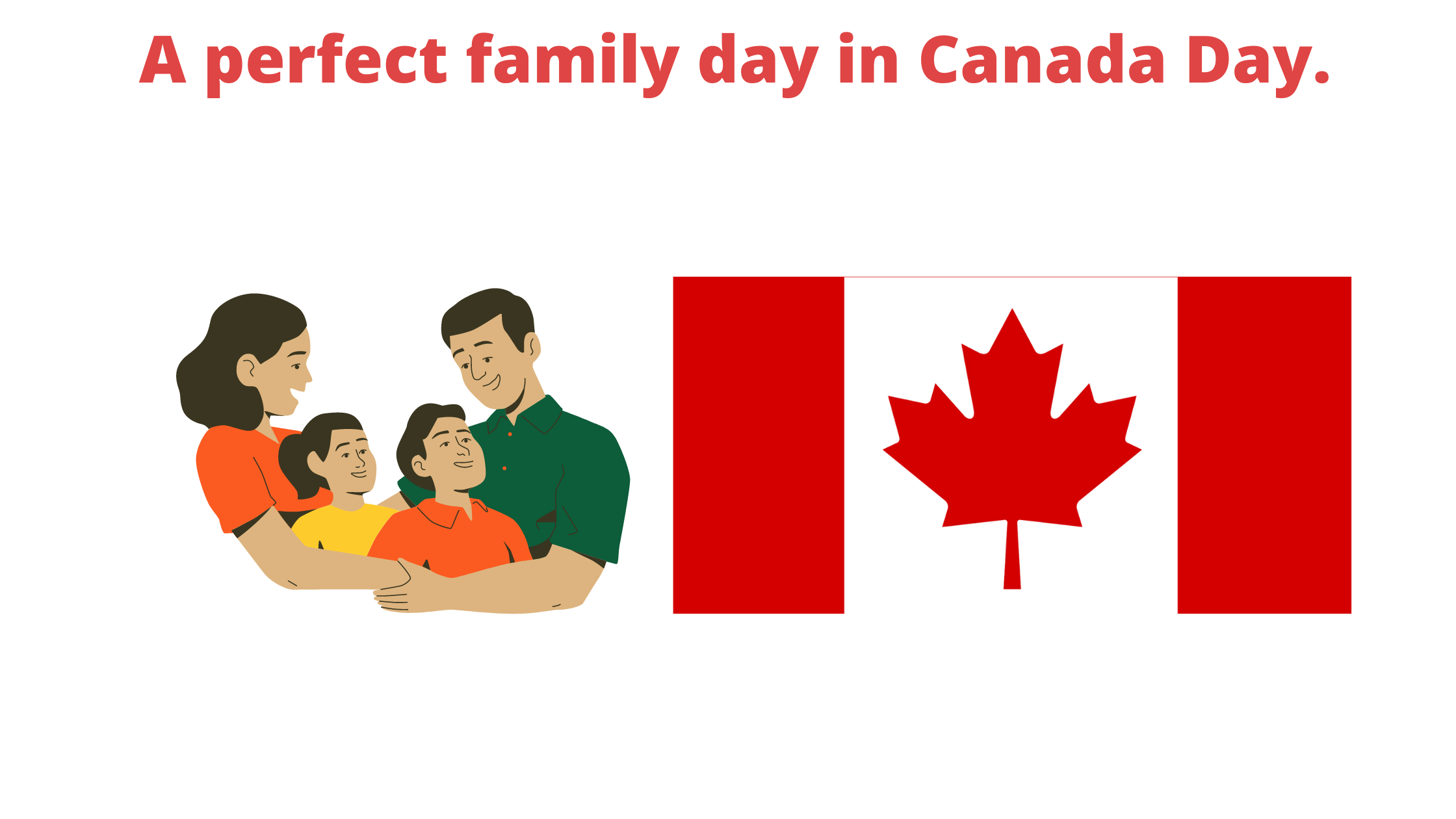 A perfect family day in Canada Day.